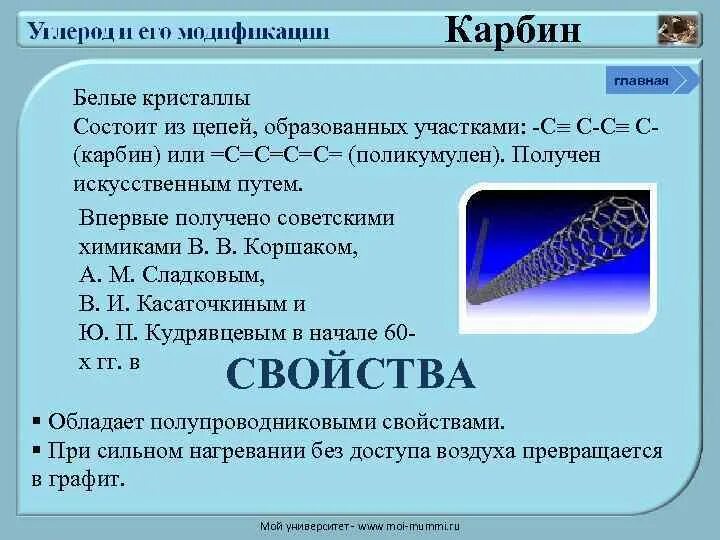 Углерод и его модификации

Карбин

главная

Белые кристаллы
Состоит из цепей, образованных участками: -C≡ C-C≡ C- (карбин) или =C=C=C=C= (поликумулен). Получен искусственным путем.

Впервые получено советскими химиками В. В. Коршаком, А. М. Сладковым, В. И. Касаточкиным и Ю. П. Кудрявцевым в начале 60-х гг. в

СВОЙСТВА

▪ Обладает полупроводниковыми свойствами.
▪ При сильном нагревании без доступа воздуха превращается в графит.

Мой университет - www.moi-mummi.ru